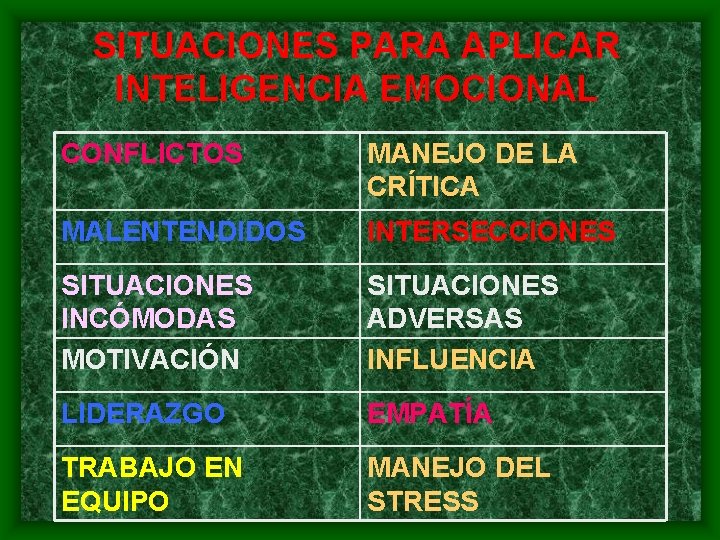 SITUACIONES PARA APLICAR INTELIGENCIA EMOCIONAL

| CONFLICTOS | MANEJO DE LA CRÍTICA |
|---|---|
| MALENTENDIDOS | INTERSECCIONES |
| SITUACIONES INCÓMODAS | SITUACIONES ADVERSAS |
| MOTIVACIÓN | INFLUENCIA |
| LIDERAZGO | EMPATÍA |
| TRABAJO EN EQUIPO | MANEJO DEL STRESS |